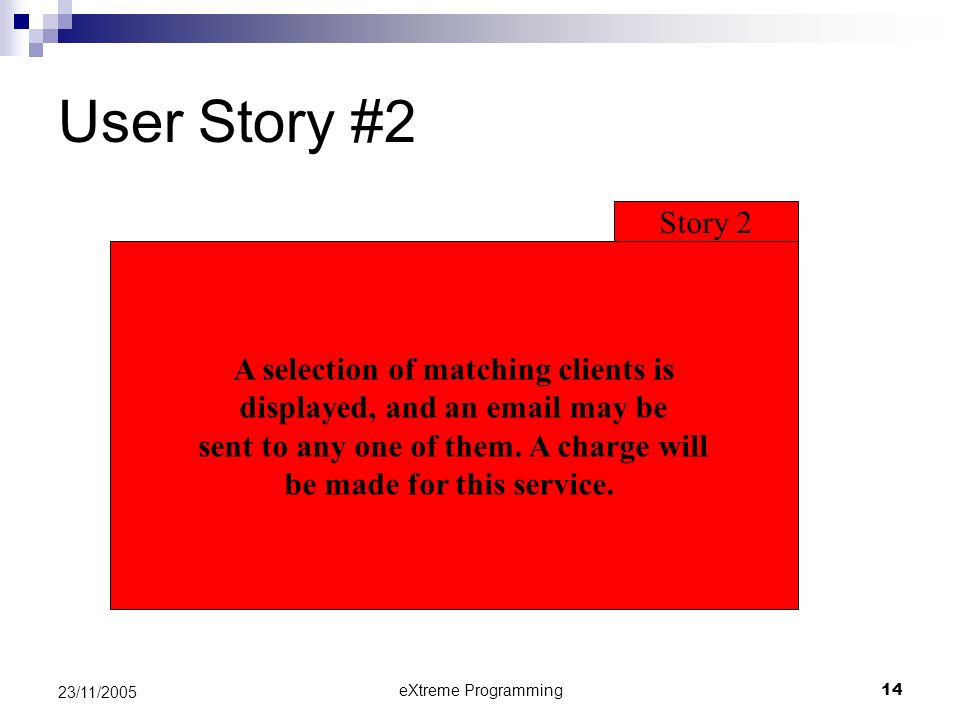 User Story #2

Story 2

A selection of matching clients is displayed, and an email may be sent to any one of them. A charge will be made for this service.

23/11/2005

eXtreme Programming

14